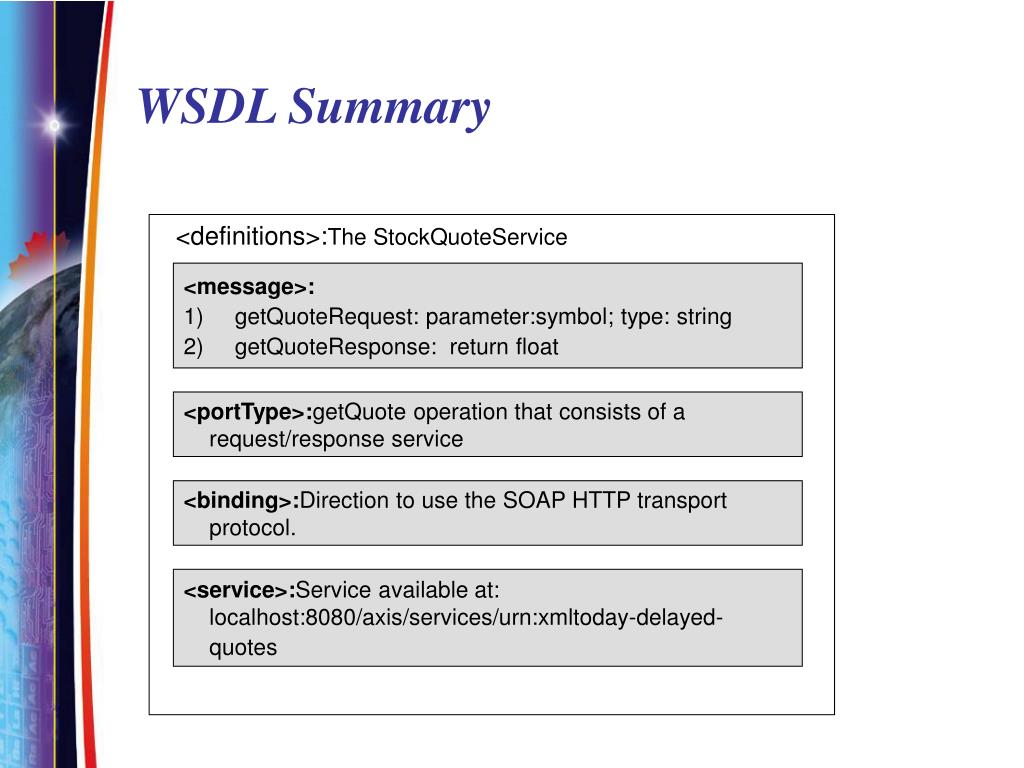 WSDL Summary

<definitions>:The StockQuoteService

<message>:
1) getQuoteRequest: parameter:symbol; type: string
2) getQuoteResponse: return float

<portType>:getQuote operation that consists of a request/response service

<binding>:Direction to use the SOAP HTTP transport protocol.

<service>:Service available at: localhost:8080/axis/services/urn:xmltoday-delayed-quotes